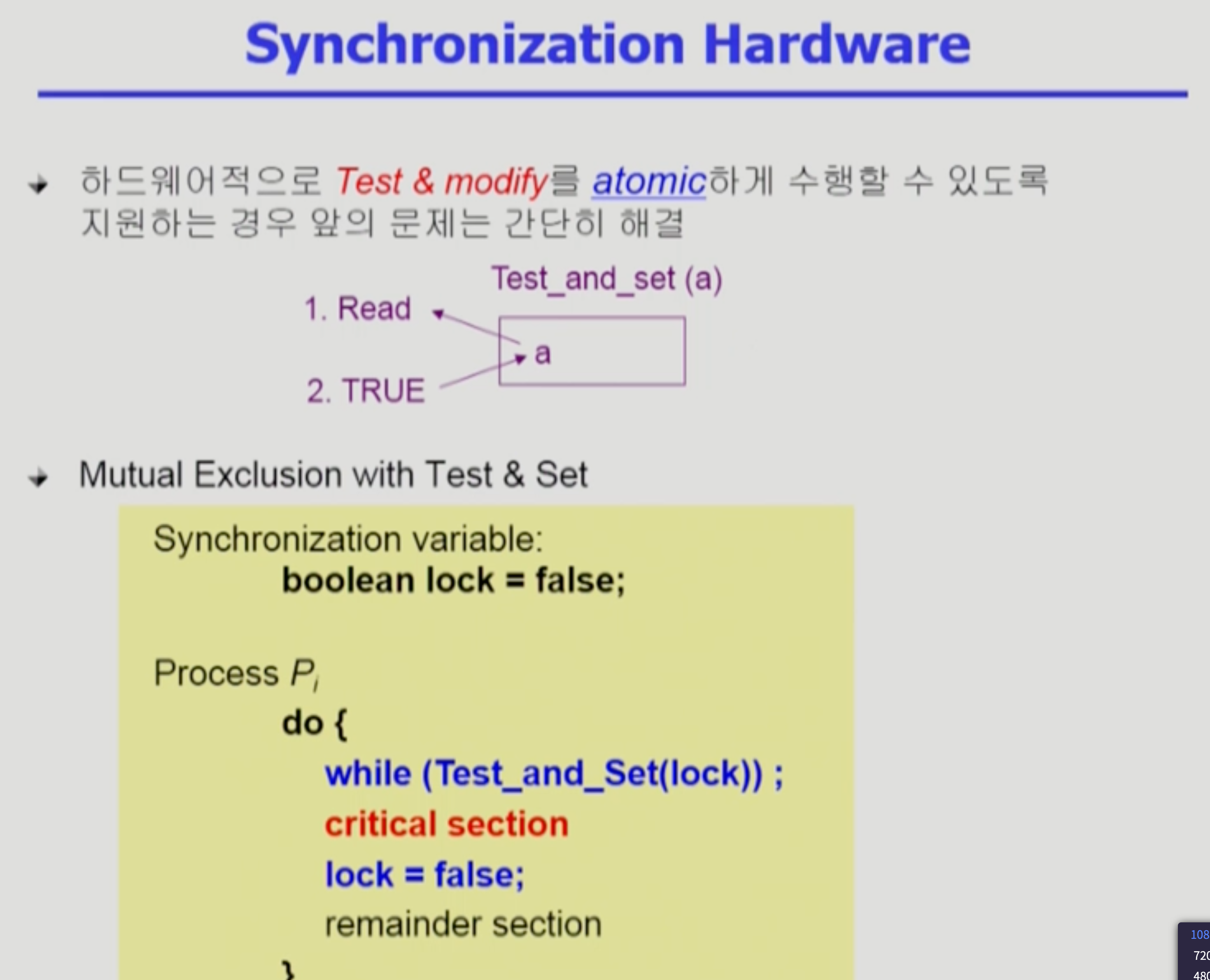 Synchronization Hardware

하드웨어적으로 Test & modify를 atomic하게 수행할 수 있도록 지원하는 경우 앞의 문제는 간단히 해결

Test_and_set (a)

1. Read

a

2. TRUE

Mutual Exclusion with Test & Set

Synchronization variable:
boolean lock = false;

Process $P_i$
do {
while (Test_and_Set(lock)) ;
critical section
lock = false;
remainder section
}

108
720
480